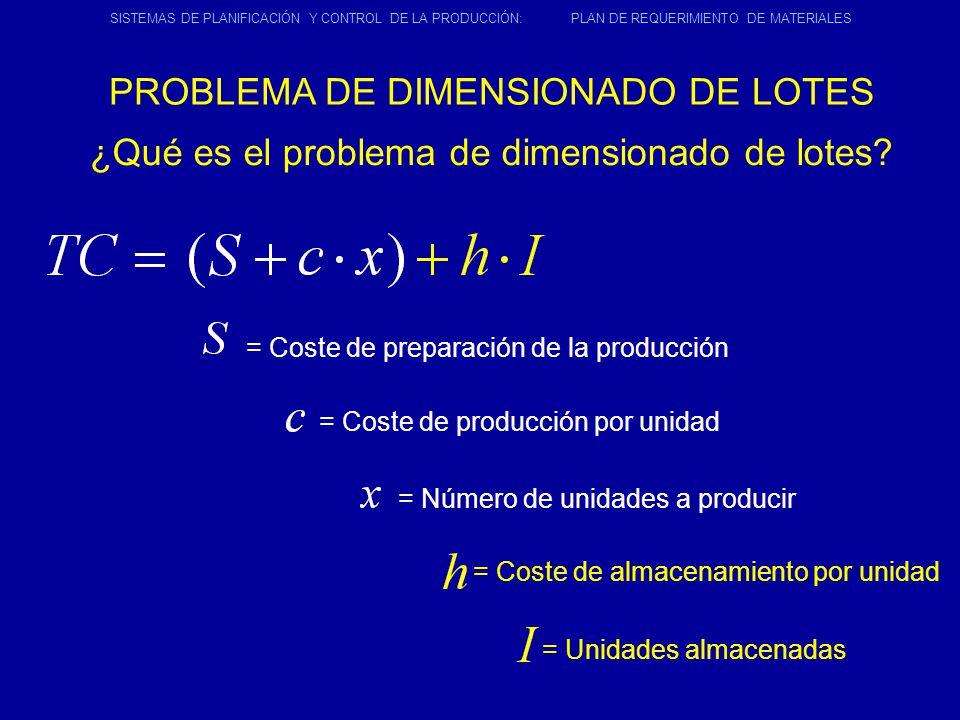 SISTEMAS DE PLANIFICACIÓN Y CONTROL DE LA PRODUCCIÓN: PLAN DE REQUERIMIENTO DE MATERIALES

PROBLEMA DE DIMENSIONADO DE LOTES

¿Qué es el problema de dimensionado de lotes?

$TC = (S + c \cdot x) + h \cdot I$

$S$ = Coste de preparación de la producción

$c$ = Coste de producción por unidad

$x$ = Número de unidades a producir

$h$ = Coste de almacenamiento por unidad

$I$ = Unidades almacenadas